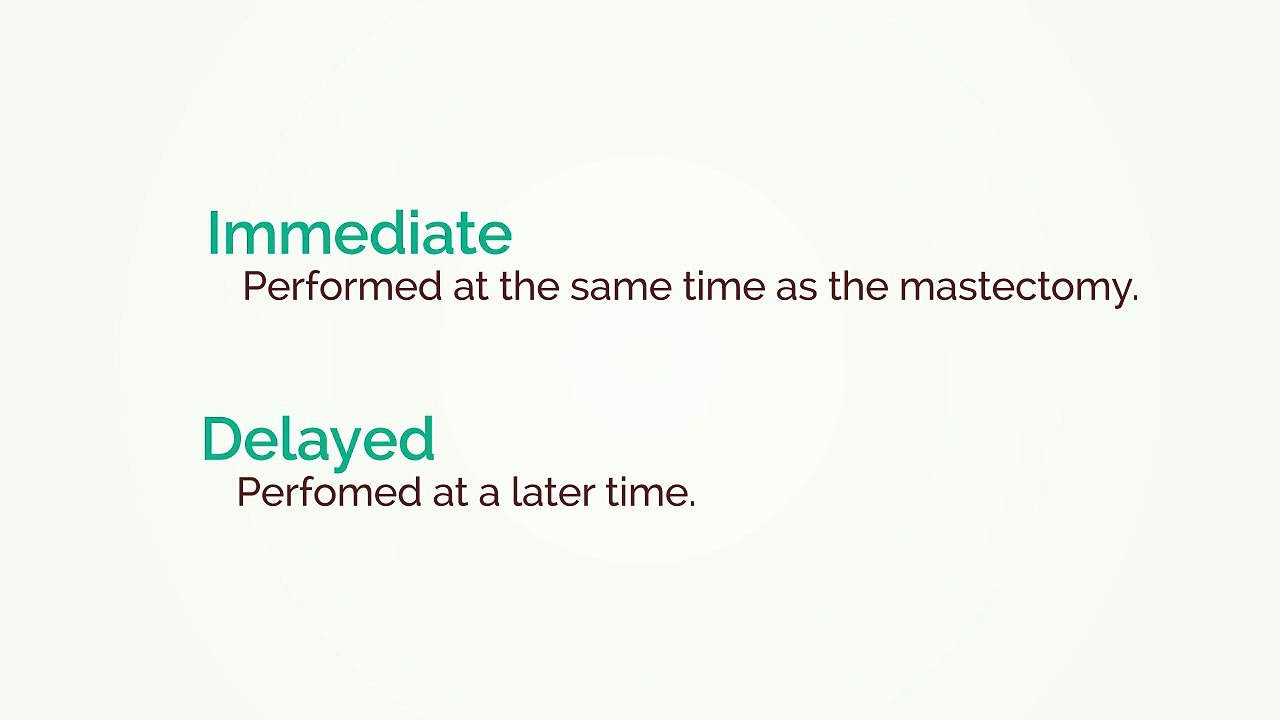 Immediate
Performed at the same time as the mastectomy.

Delayed
Perfomed at a later time.